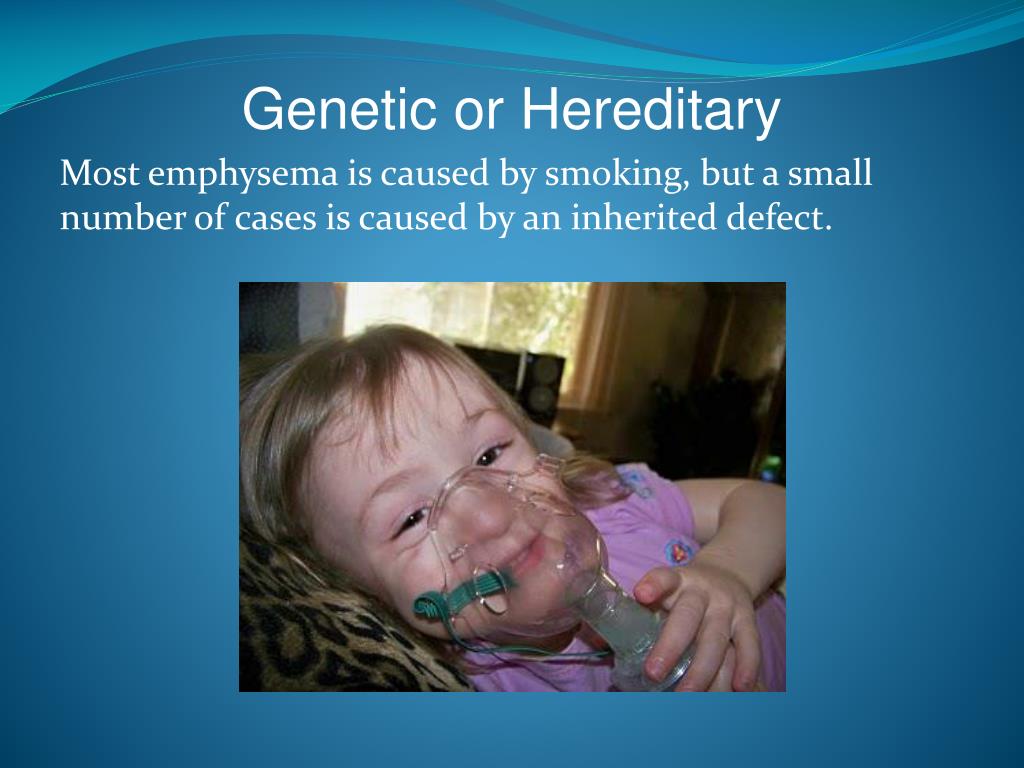 Genetic or Hereditary

Most emphysema is caused by smoking, but a small number of cases is caused by an inherited defect.